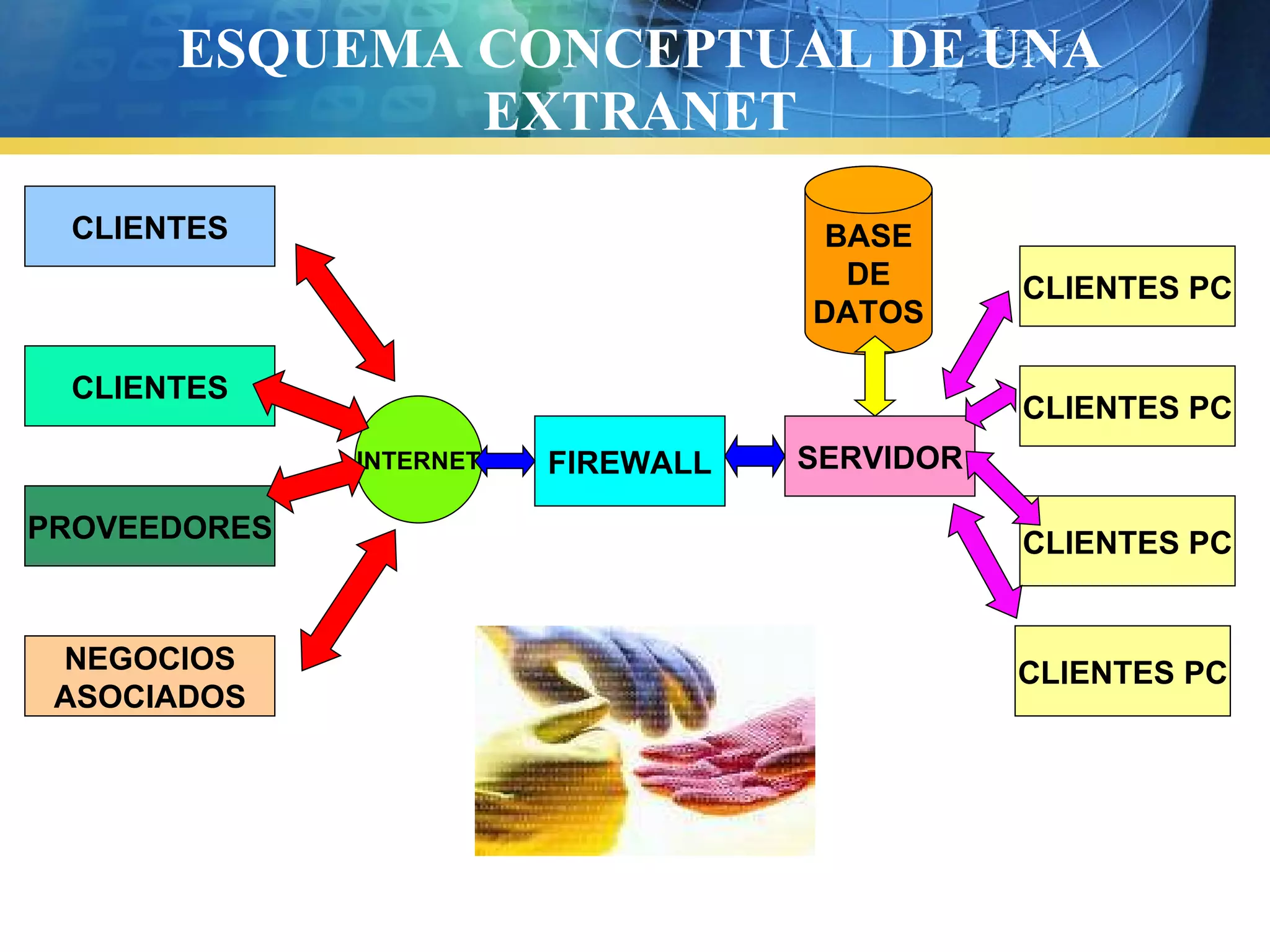 ESQUEMA CONCEPTUAL DE UNA EXTRANET

CLIENTES

CLIENTES

PROVEEDORES

NEGOCIOS ASOCIADOS

INTERNET

FIREWALL

BASE DE DATOS

SERVIDOR

CLIENTES PC

CLIENTES PC

CLIENTES PC

CLIENTES PC